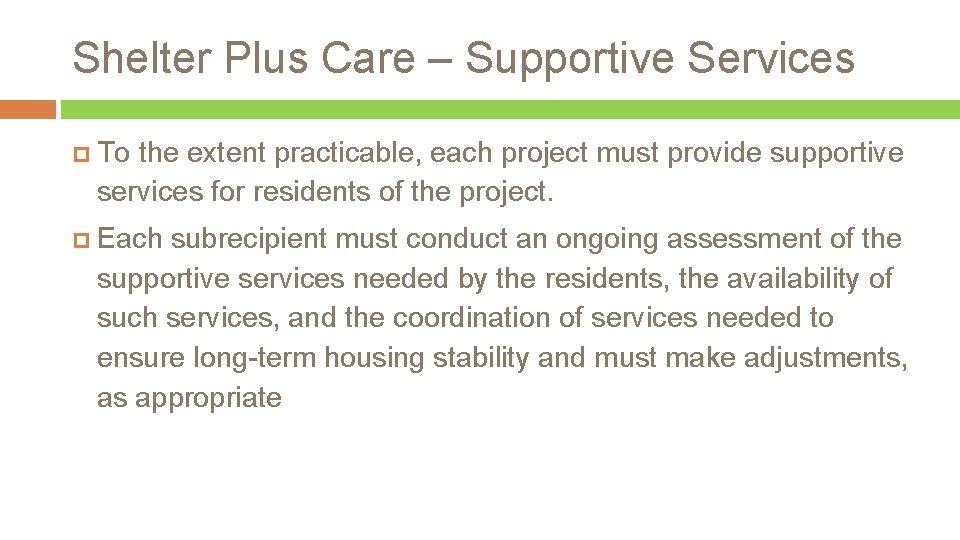 Shelter Plus Care – Supportive Services

To the extent practicable, each project must provide supportive services for residents of the project.

Each subrecipient must conduct an ongoing assessment of the supportive services needed by the residents, the availability of such services, and the coordination of services needed to ensure long-term housing stability and must make adjustments, as appropriate